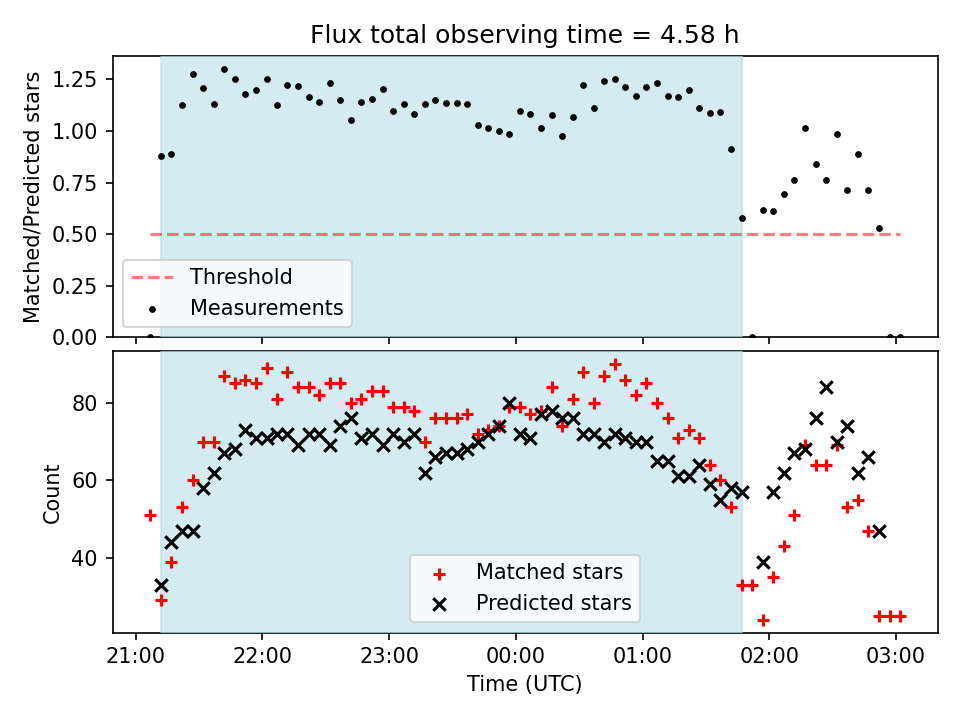 Flux total observing time = 4.58 h

Matched/Predicted stars

1.25
1.00
0.75
0.50
0.25
0.00

Threshold
Measurements

Count

80
60
40

Matched stars
Predicted stars

21:00 22:00 23:00 00:00 01:00 02:00 03:00

Time (UTC)